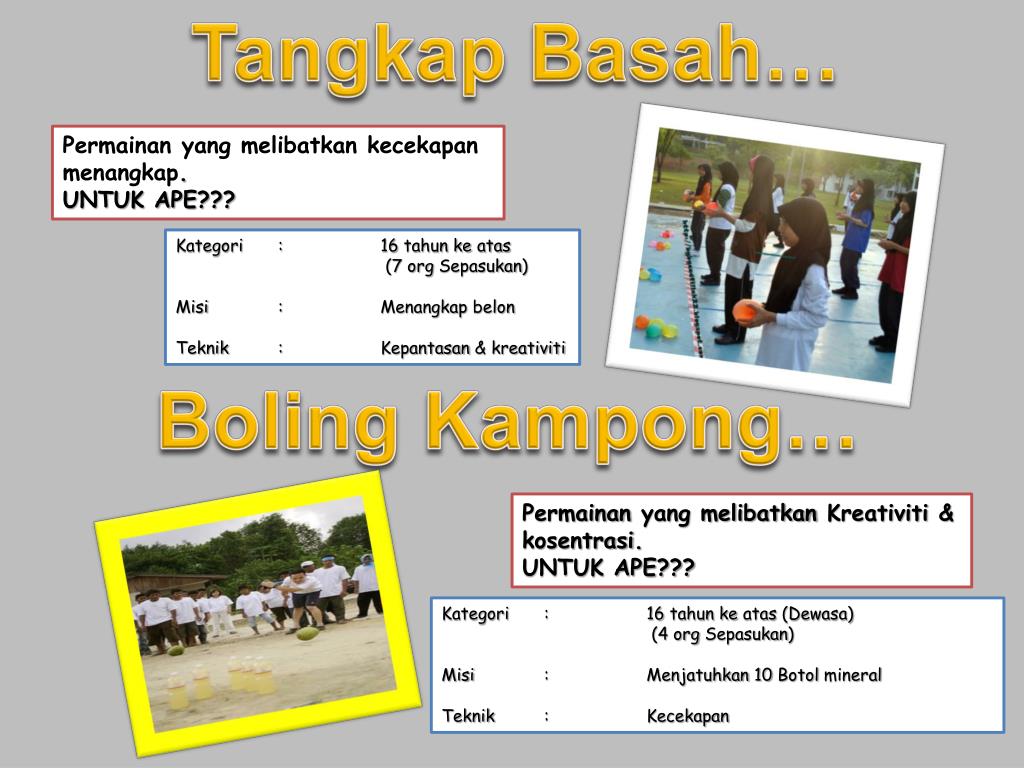 Tangkap Basah…

Permainan yang melibatkan kecekapan menangkap.
UNTUK APE???

Kategori : 16 tahun ke atas
(7 org Sepasukan)

Misi : Menangkap belon

Teknik : Kepantasan & kreativiti

Boling Kampong…

Permainan yang melibatkan Kreativiti & kosentrasi.
UNTUK APE???

Kategori : 16 tahun ke atas (Dewasa)
(4 org Sepasukan)

Misi : Menjatuhkan 10 Botol mineral

Teknik : Kecekapan